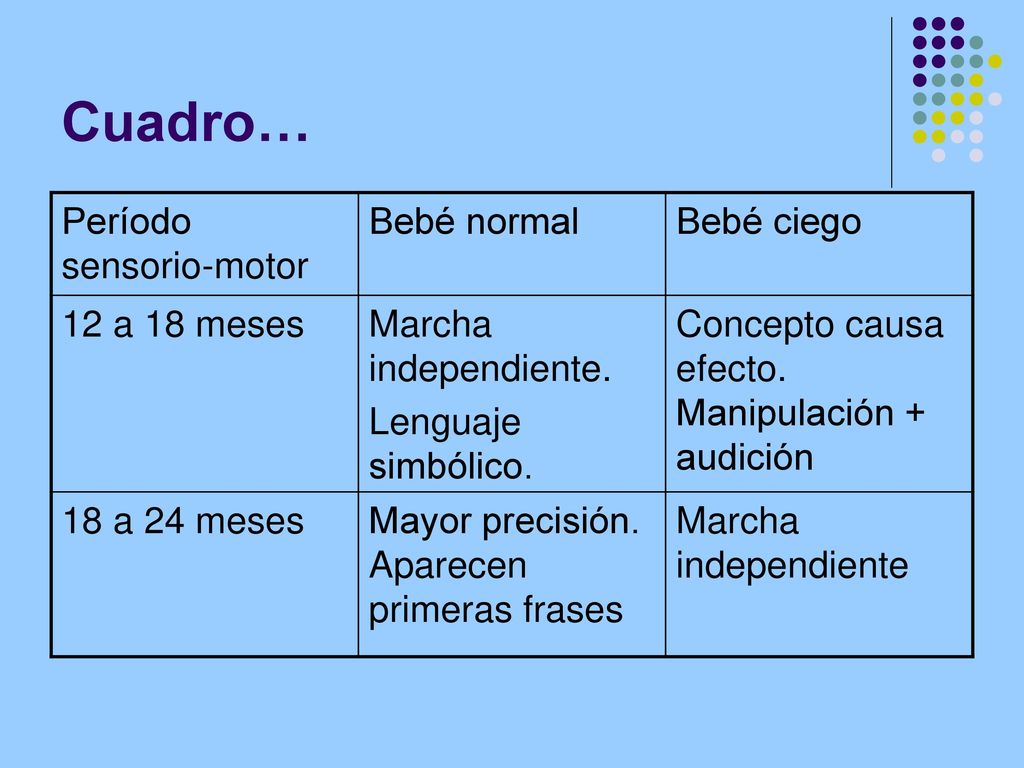 Cuadro…

| Período sensorio-motor | Bebé normal | Bebé ciego |
|---|---|---|
| 12 a 18 meses | Marcha independiente. Lenguaje simbólico. | Concepto causa efecto. Manipulación + audición |
| 18 a 24 meses | Mayor precisión. Aparecen primeras frases | Marcha independiente |